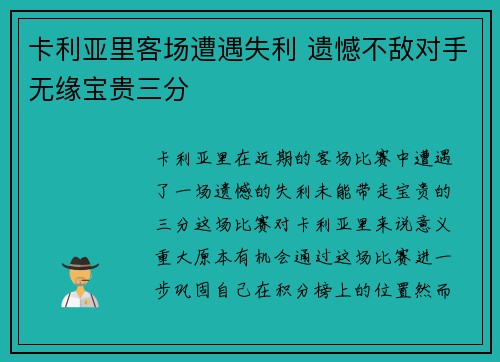 卡利亚里客场遭遇失利 遗憾不敌对手无缘宝贵三分

卡利亚里在近期的客场比赛中遭遇了一场遗憾的失利未能带走宝贵的三分这场比赛对卡利亚里来说意义重大原本有机会通过这场比赛进一步巩固自己在积分榜上的位置然而